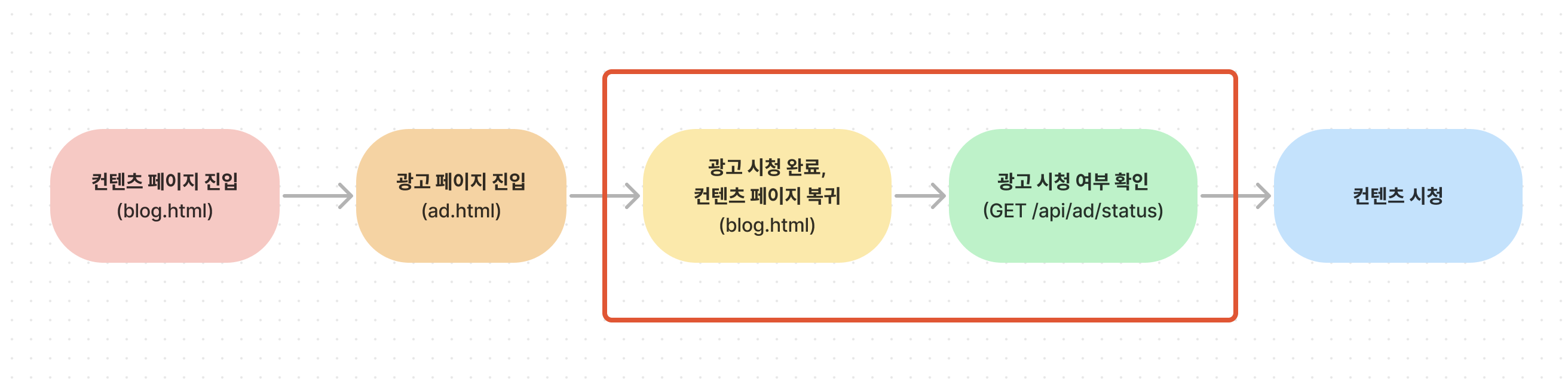 컨텐츠 페이지 진입
(blog.html)

광고 페이지 진입
(ad.html)

광고 시청 완료,
컨텐츠 페이지 복귀
(blog.html)

광고 시청 여부 확인
(GET /api/ad/status)

컨텐츠 시청